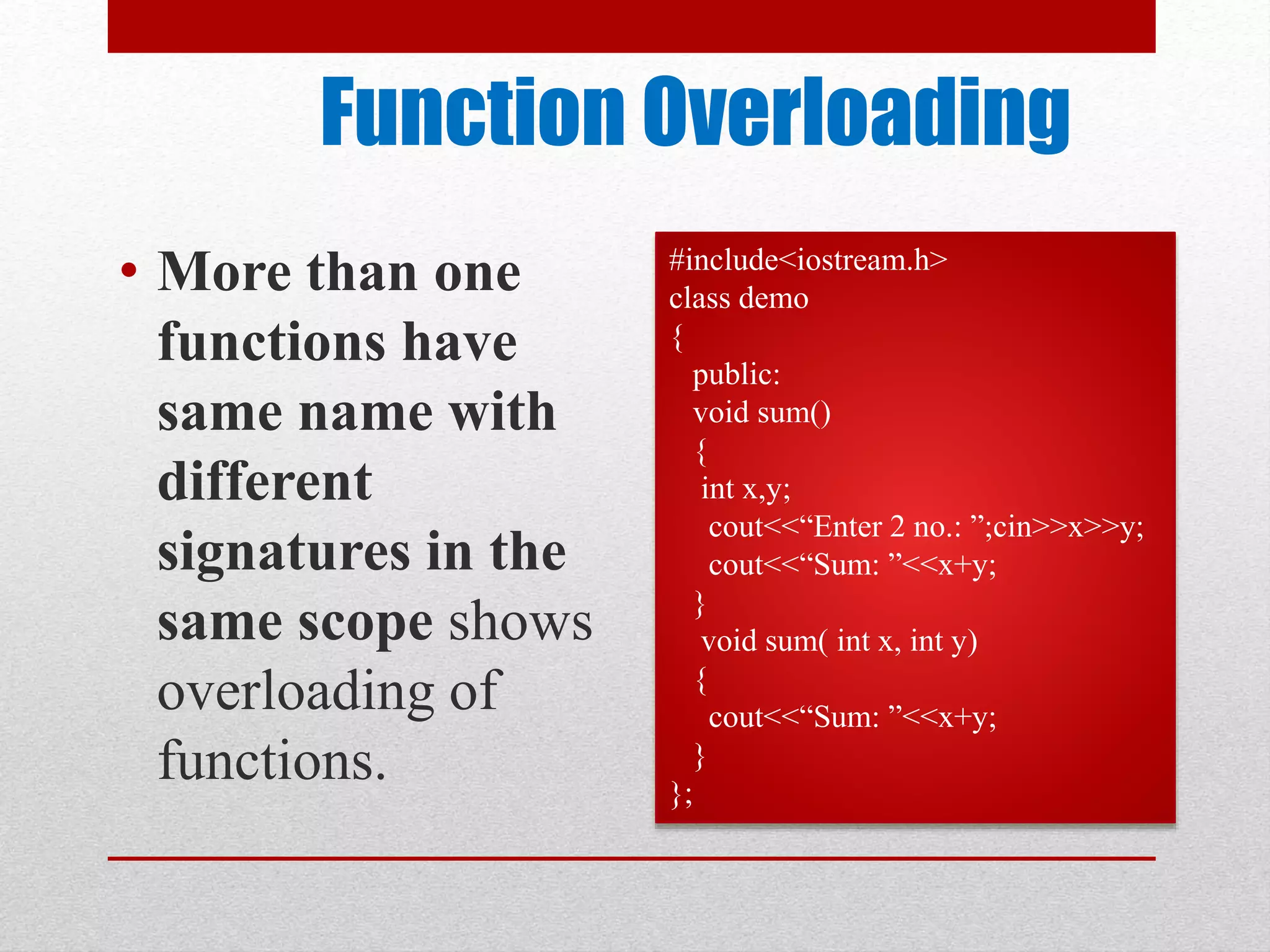 Function Overloading

• More than one functions have same name with different signatures in the same scope shows overloading of functions.

#include<iostream.h>
class demo
{
public:
void sum()
{
int x,y;
cout<<“Enter 2 no.: ”;cin>>x>>y;
cout<<“Sum: ”<<x+y;
}
void sum( int x, int y)
{
cout<<“Sum: ”<<x+y;
}
};